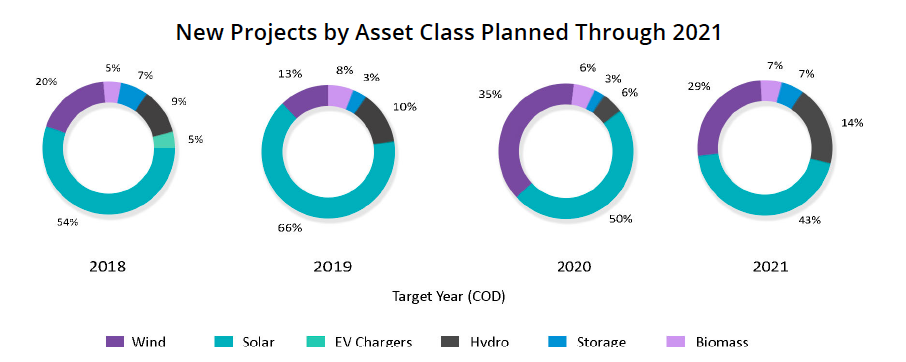 New Projects by Asset Class Planned Through 2021

20%
5%
7%
9%
5%
54%

2018

13%
8%
3%
10%
66%

2019

35%
6%
3%
6%
50%

2020

29%
7%
7%
14%
43%

2021

Target Year (COD)

Wind Solar EV Chargers Hydro Storage Biomass